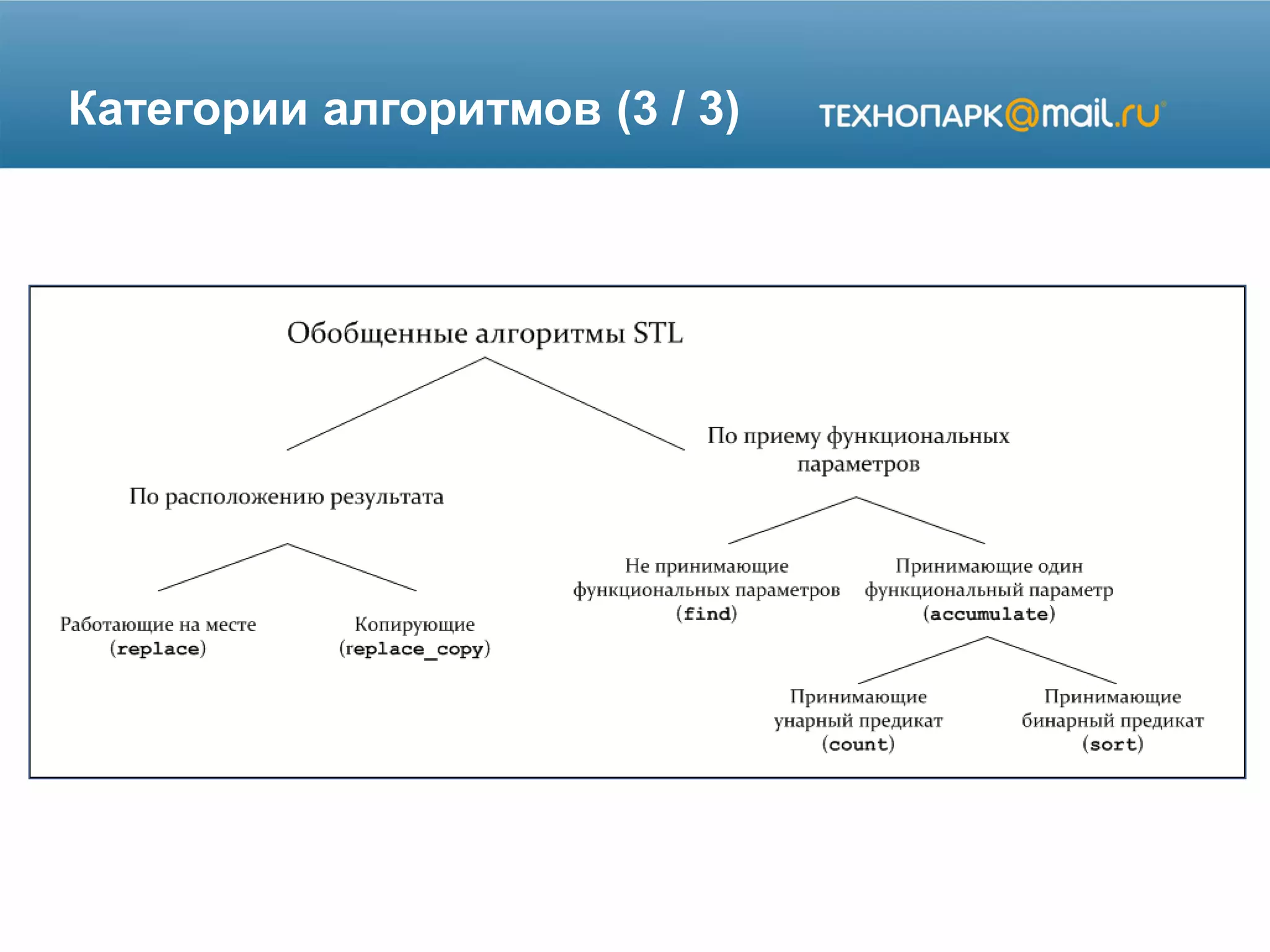 Категории алгоритмов (3 / 3)

ТЕХНОПАРК@mail.ru

Обобщенные алгоритмы STL

По расположению результата

По приему функциональных параметров

Работающие на месте (replace)

Копирующие (replace_copy)

Не принимающие функциональных параметров (find)

Принимающие один функциональный параметр (accumulate)

Принимающие унарный предикат (count)

Принимающие бинарный предикат (sort)